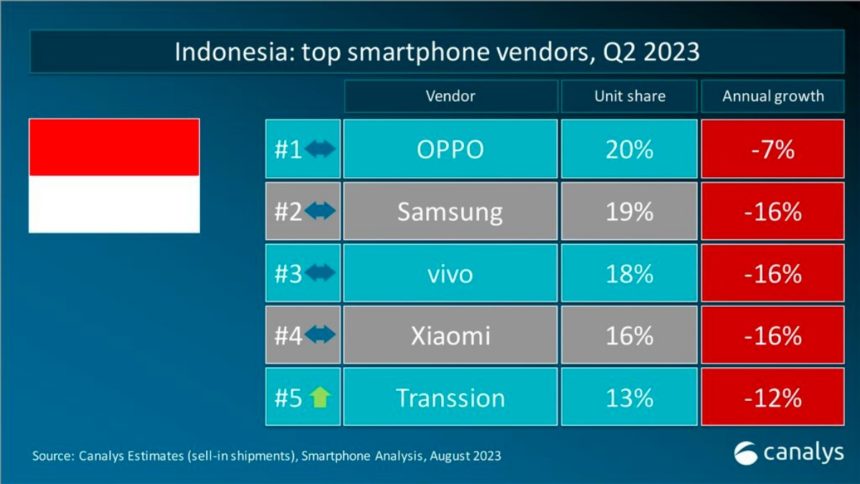 Indonesia: top smartphone vendors, Q2 2023

| | Vendor | Unit share | Annual growth |
|---|---|---|---|
| #1 | OPPO | 20% | -7% |
| #2 | Samsung | 19% | -16% |
| #3 | vivo | 18% | -16% |
| #4 | Xiaomi | 16% | -16% |
| #5 | Transsion | 13% | -12% |

Source: Canalys Estimates (sell-in shipments), Smartphone Analysis, August 2023

canalys